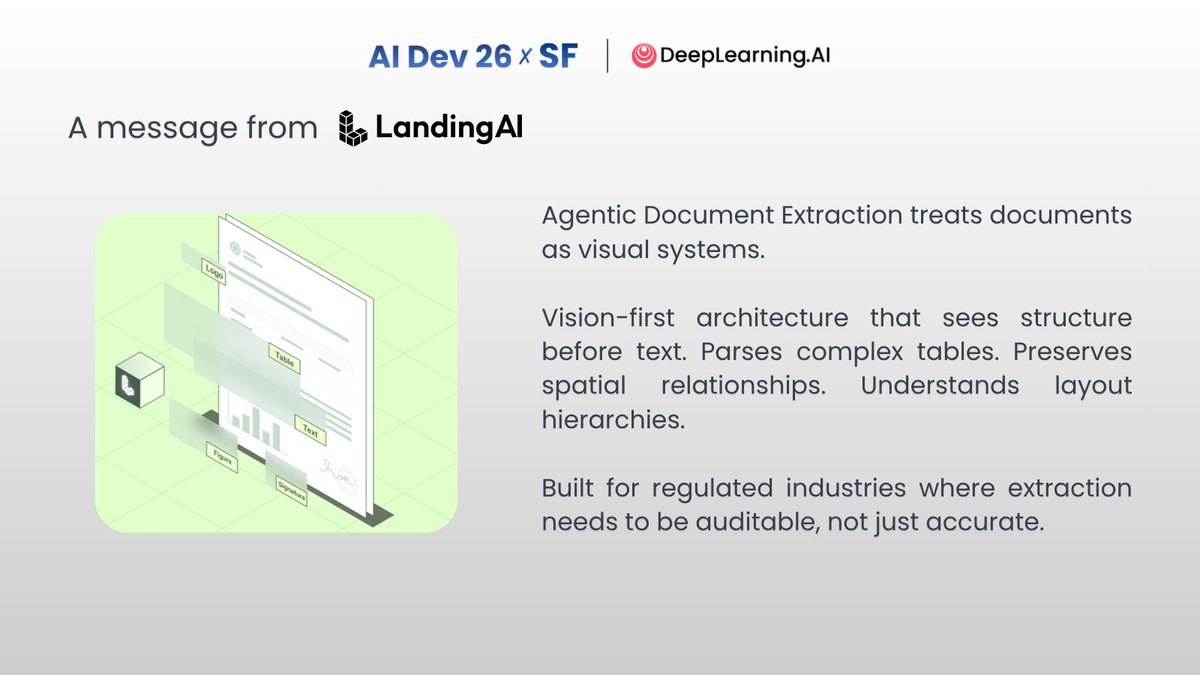 AI Dev 26 x SF | DeepLearning.AI

A message from LandingAI

Logo
Table
Text
Figure
Signature

Agentic Document Extraction treats documents as visual systems.

Vision-first architecture that sees structure before text. Parses complex tables. Preserves spatial relationships. Understands layout hierarchies.

Built for regulated industries where extraction needs to be auditable, not just accurate.